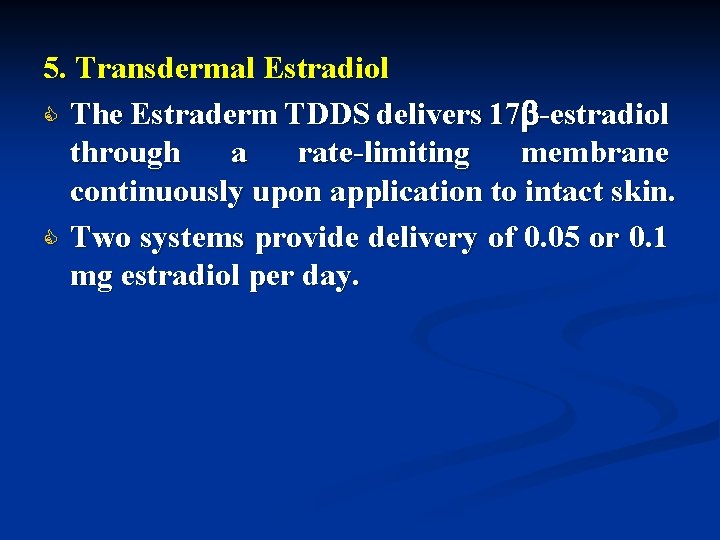 5. Transdermal Estradiol

The Estraderm TDDS delivers 17β-estradiol through a rate-limiting membrane continuously upon application to intact skin.

Two systems provide delivery of 0.05 or 0.1 mg estradiol per day.